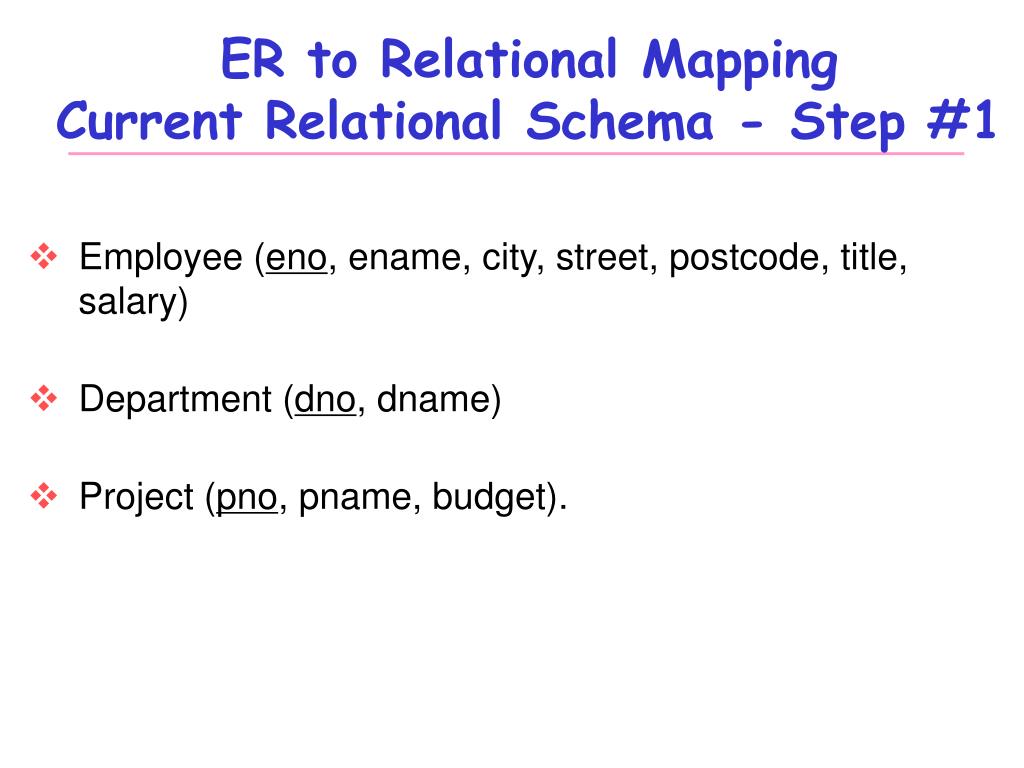 ER to Relational Mapping
Current Relational Schema - Step #1

❖ Employee (eno, ename, city, street, postcode, title, salary)

❖ Department (dno, dname)

❖ Project (pno, pname, budget).